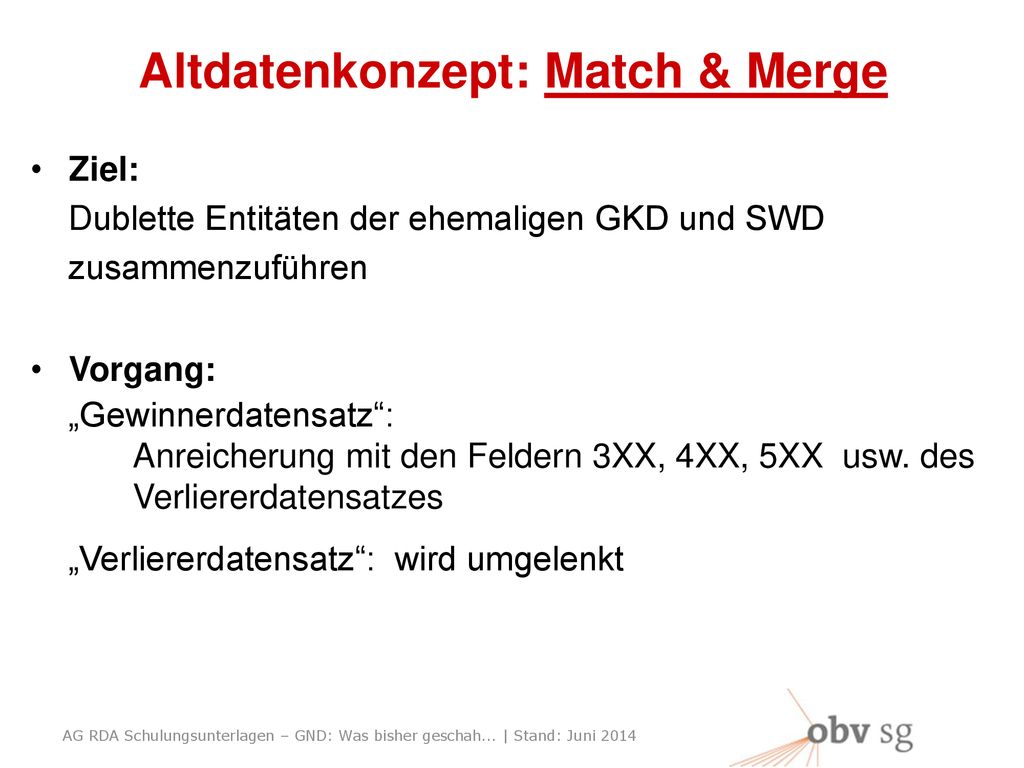 Altdatenkonzept: Match & Merge

• Ziel:
Dublette Entitäten der ehemaligen GKD und SWD zusammenzuführen

• Vorgang:
„Gewinnerdatensatz“:
Anreicherung mit den Feldern 3XX, 4XX, 5XX usw. des Verliererdatensatzes

„Verliererdatensatz“: wird umgelenkt

AG RDA Schulungsunterlagen – GND: Was bisher geschah... | Stand: Juni 2014

obv sg